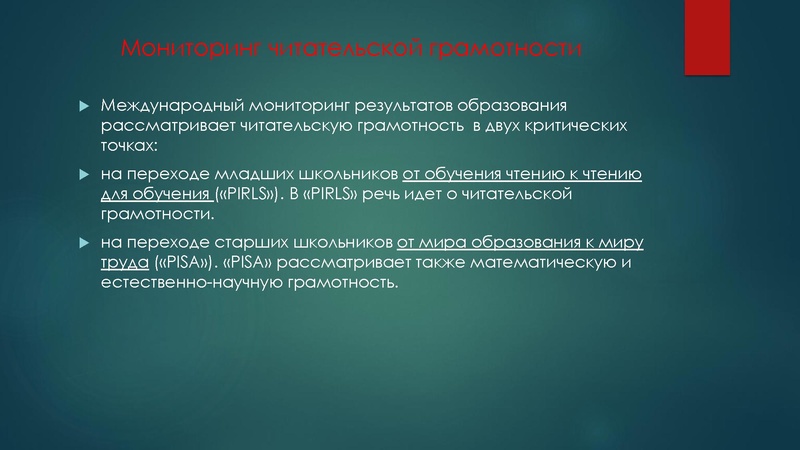 Мониторинг читательской грамотности

Международный мониторинг результатов образования рассматривает читательскую грамотность в двух критических точках:

на переходе младших школьников от обучения чтению к чтению для обучения («PIRLS»). В «PIRLS» речь идет о читательской грамотности.

на переходе старших школьников от мира образования к миру труда («PISA»). «PISA» рассматривает также математическую и естественно-научную грамотность.